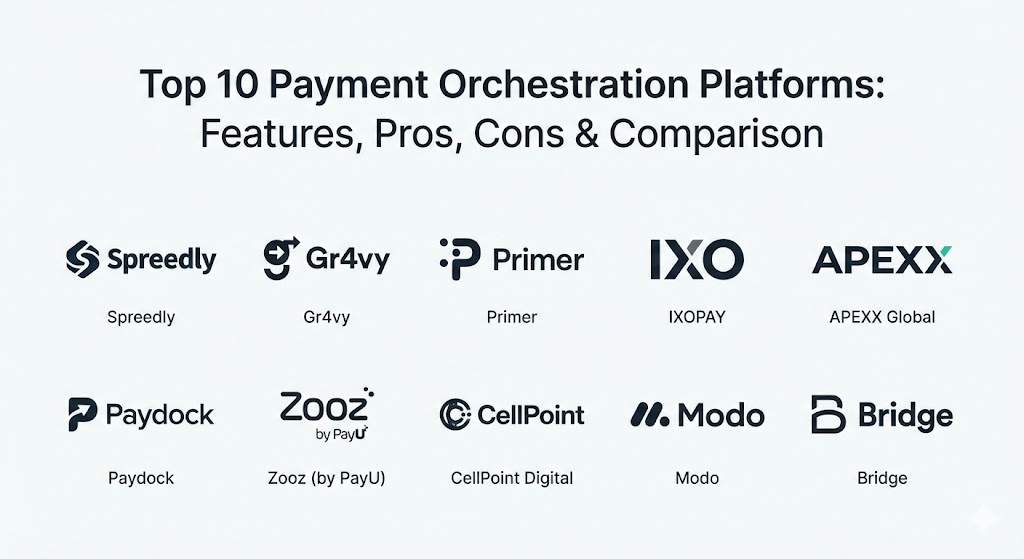 Top 10 Payment Orchestration Platforms:
Features, Pros, Cons & Comparison

Spreedly

Spreedly

Gr4vy

Gr4vy

Primer

Primer

IXO

IXOPAY

APEXX

APEXX Global

Paydock

Paydock

Zooz
by PayU

Zooz (by PayU)

CellPoint

CellPoint Digital

Modo

Modo

Bridge

Bridge